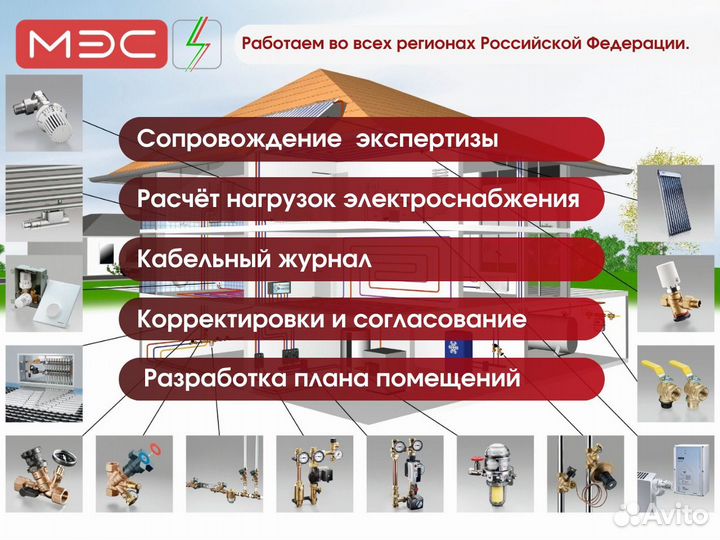 МЭС

Работаем во всех регионах Российской Федерации.

Сопровождение экспертизы

Расчёт нагрузок электроснабжения

Кабельный журнал

Корректировки и согласование

Разработка плана помещений

Avito